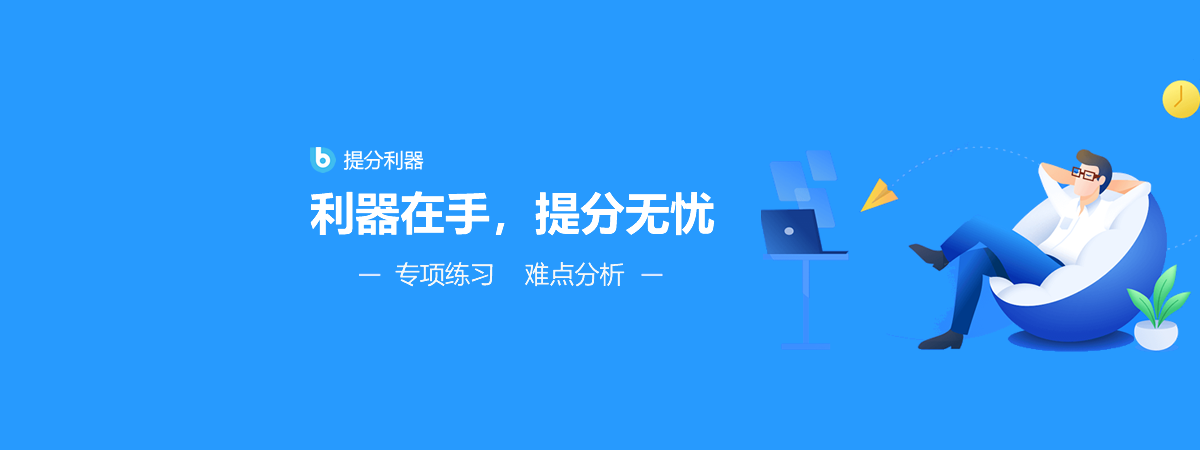 提分利器

利器在手，提分无忧

— 专项练习　难点分析 —